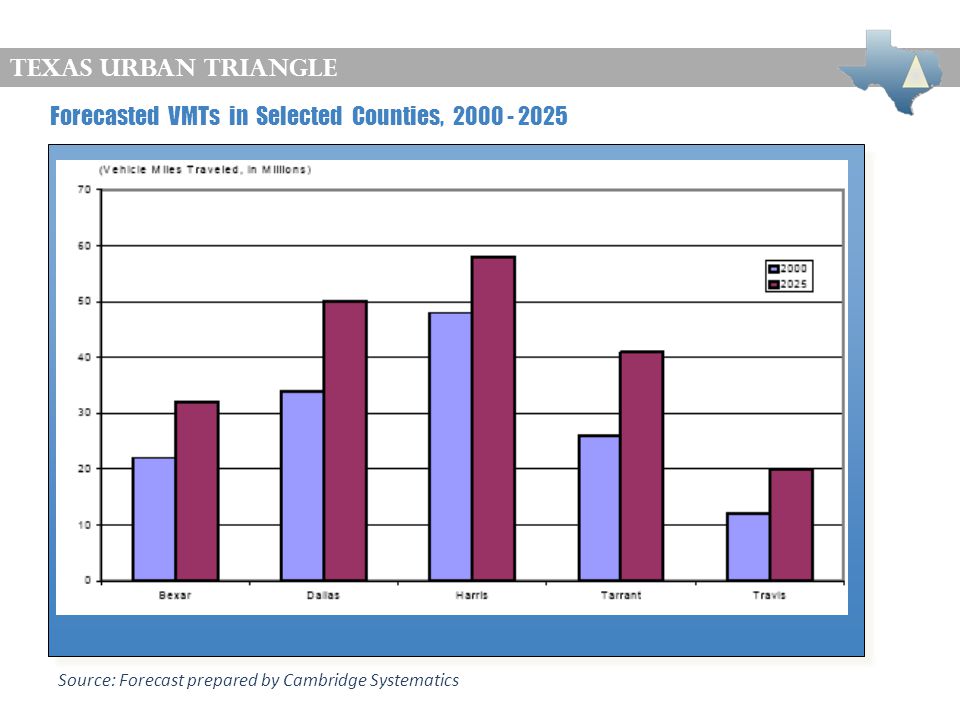 TEXAS URBAN TRIANGLE

Forecasted VMTs in Selected Counties, 2000 - 2025

(Vehicle Miles Traveled, in Millions)

70
60
50
40
30
20
10
0

2000
2025

Bexar
Dallas
Harris
Tarrant
Travis

Source: Forecast prepared by Cambridge Systematics